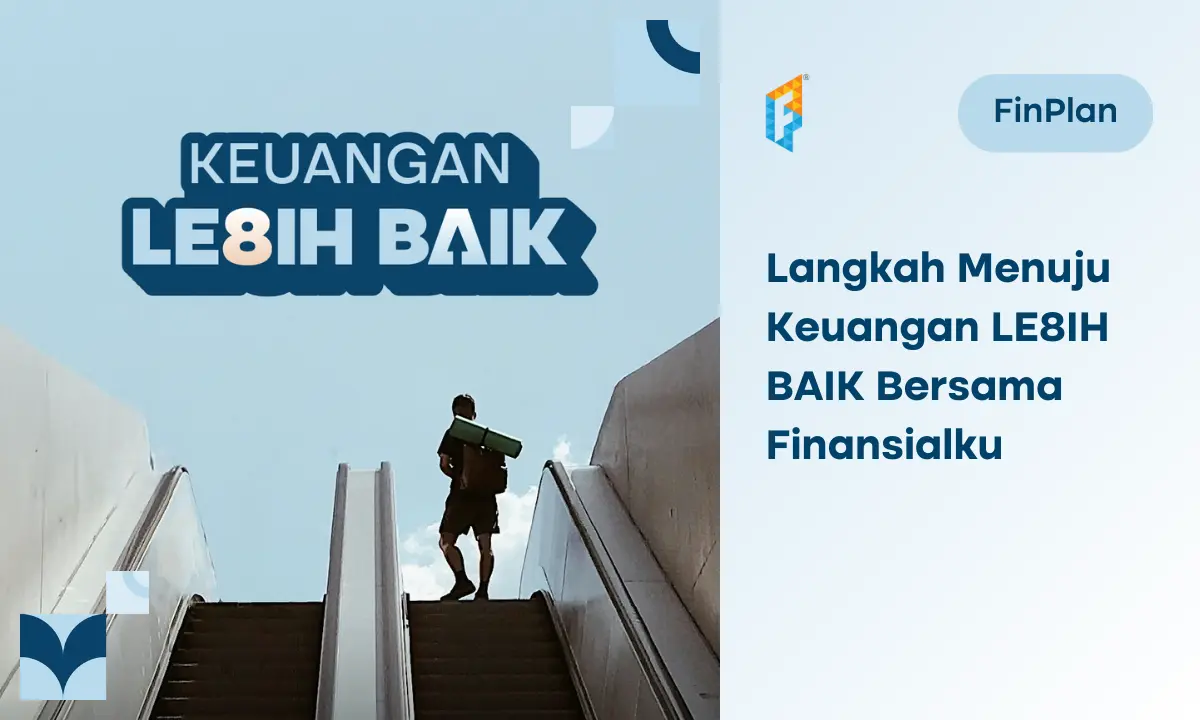 KEUANGAN
LE8IH BAIK

FinPlan

Langkah Menuju Keuangan LE8IH BAIK Bersama Finansialku